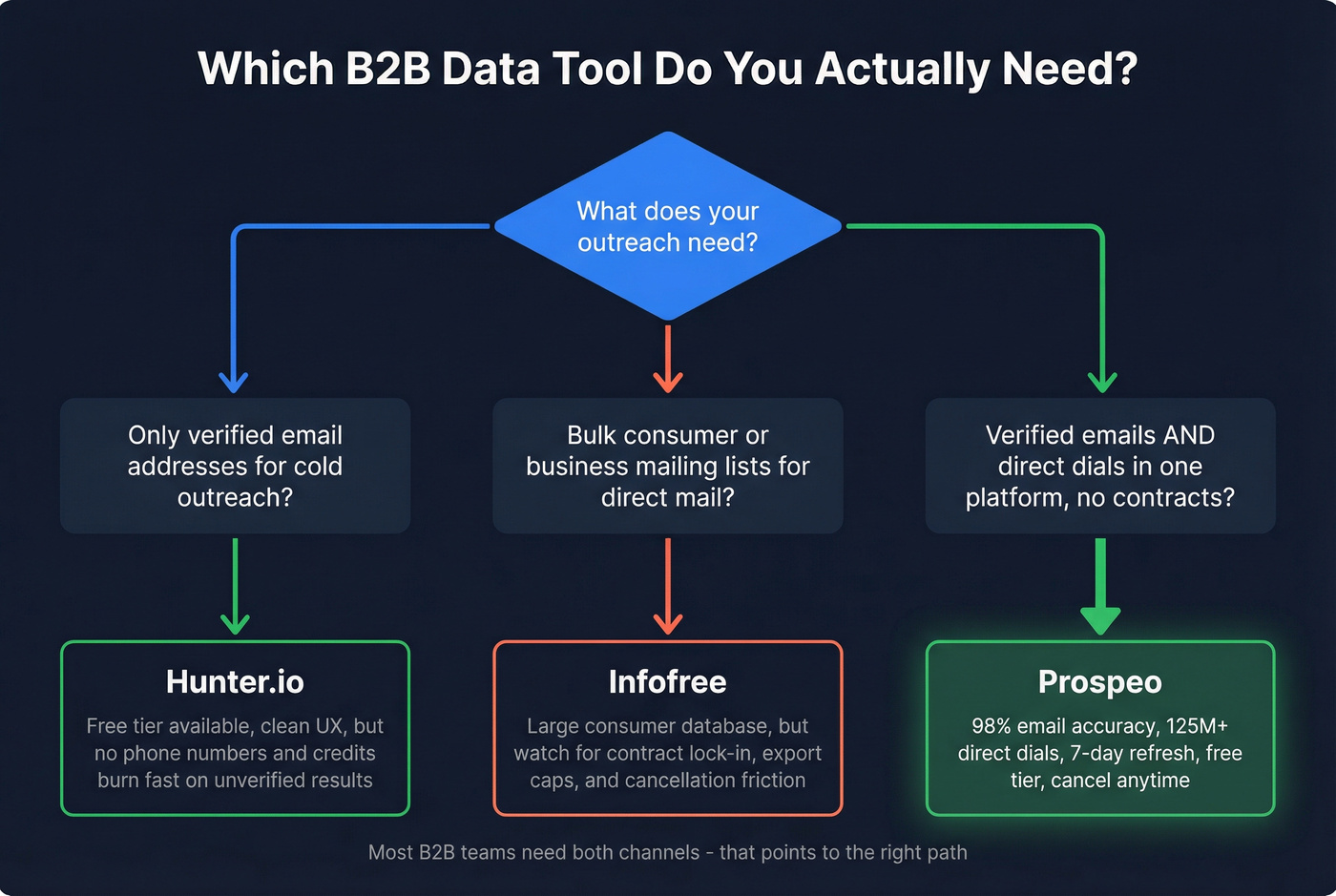 Which B2B Data Tool Do You Actually Need?

What does your outreach need?

Only verified email addresses for cold outreach?

Bulk consumer or business mailing lists for direct mail?

Verified emails AND direct dials in one platform, no contracts?

Hunter.io

Free tier available, clean UX, but no phone numbers and credits burn fast on unverified results

Infofree

Large consumer database, but watch for contract lock-in, export caps, and cancellation friction

Prospeo

98% email accuracy, 125M+ direct dials, 7-day refresh, free tier, cancel anytime

Most B2B teams need both channels - that points to the right path